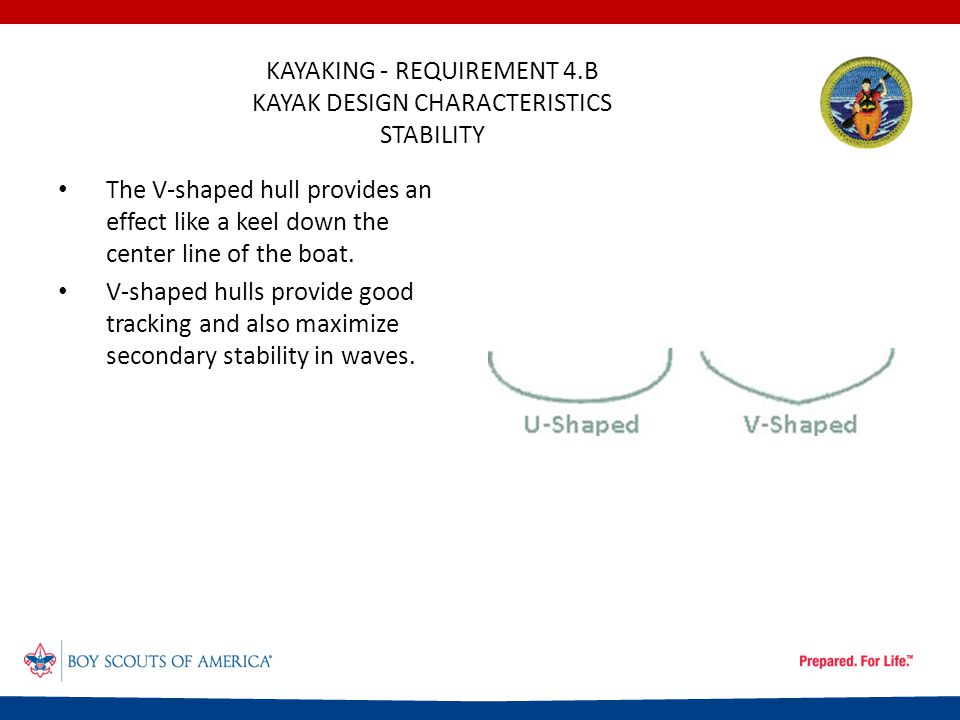 KAYAKING - REQUIREMENT 4.B
KAYAK DESIGN CHARACTERISTICS
STABILITY

• The V-shaped hull provides an effect like a keel down the center line of the boat.
• V-shaped hulls provide good tracking and also maximize secondary stability in waves.

U-Shaped

V-Shaped

BOY SCOUTS OF AMERICA®

Prepared. For Life.™